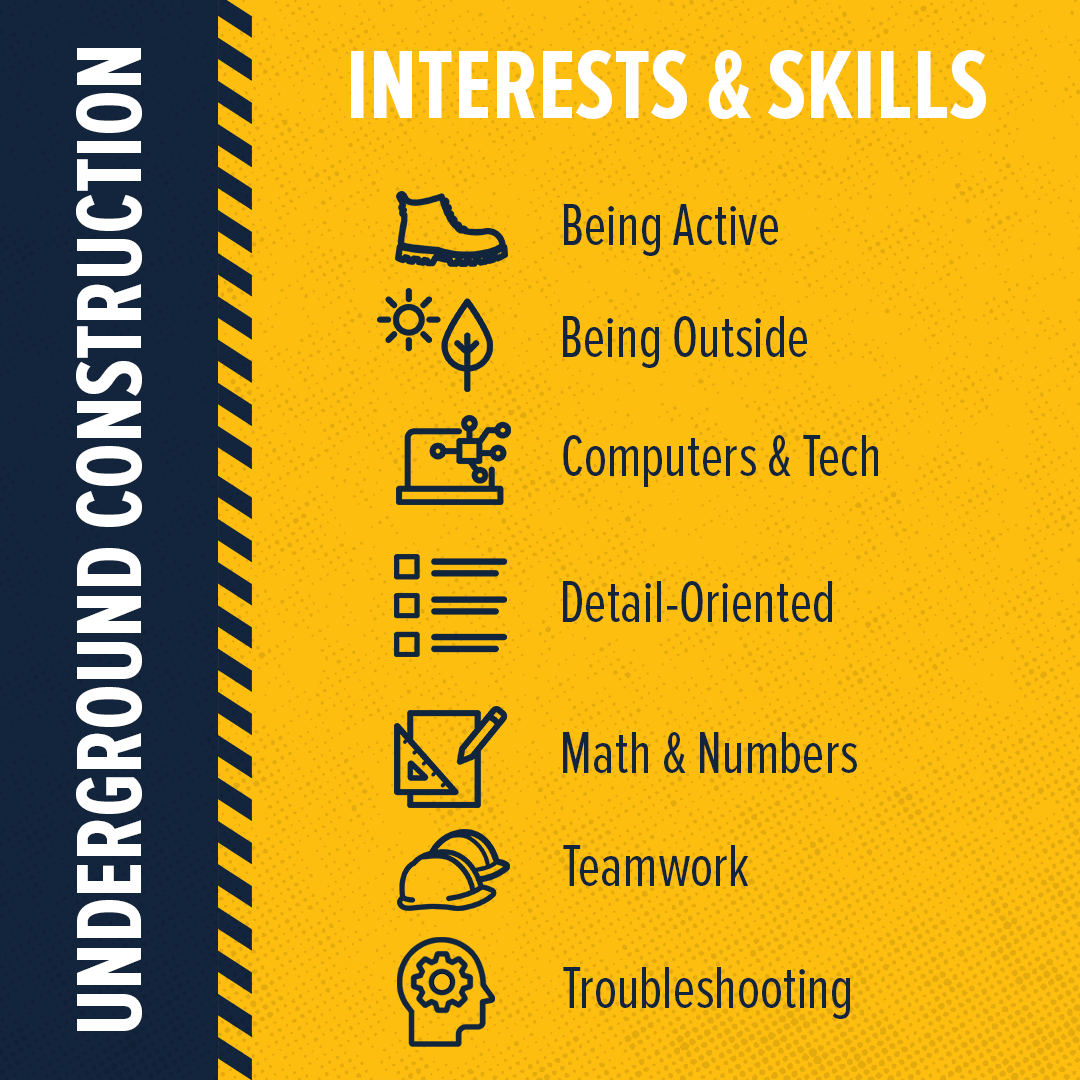 UNDERGROUND CONSTRUCTION

INTERESTS & SKILLS

Being Active

Being Outside

Computers & Tech

Detail-Oriented

Math & Numbers

Teamwork

Troubleshooting